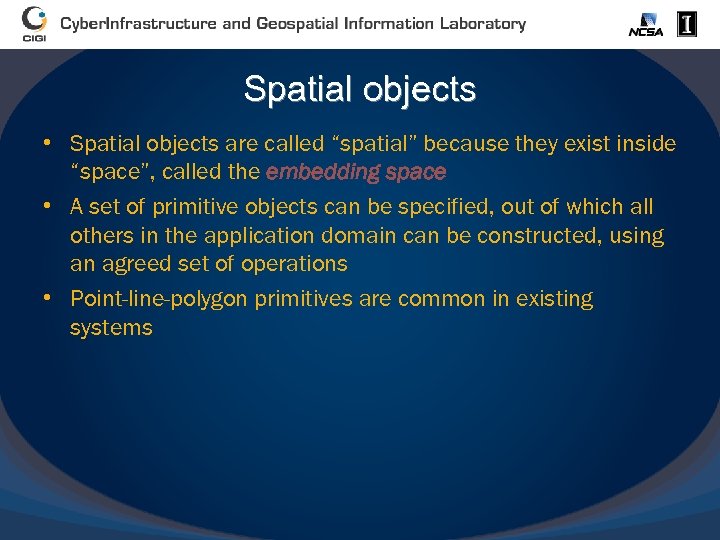 CIGI CyberInfrastructure and Geospatial Information Laboratory NCSA I

Spatial objects

• Spatial objects are called “spatial” because they exist inside “space”, called the embedding space

• A set of primitive objects can be specified, out of which all others in the application domain can be constructed, using an agreed set of operations

• Point-line-polygon primitives are common in existing systems